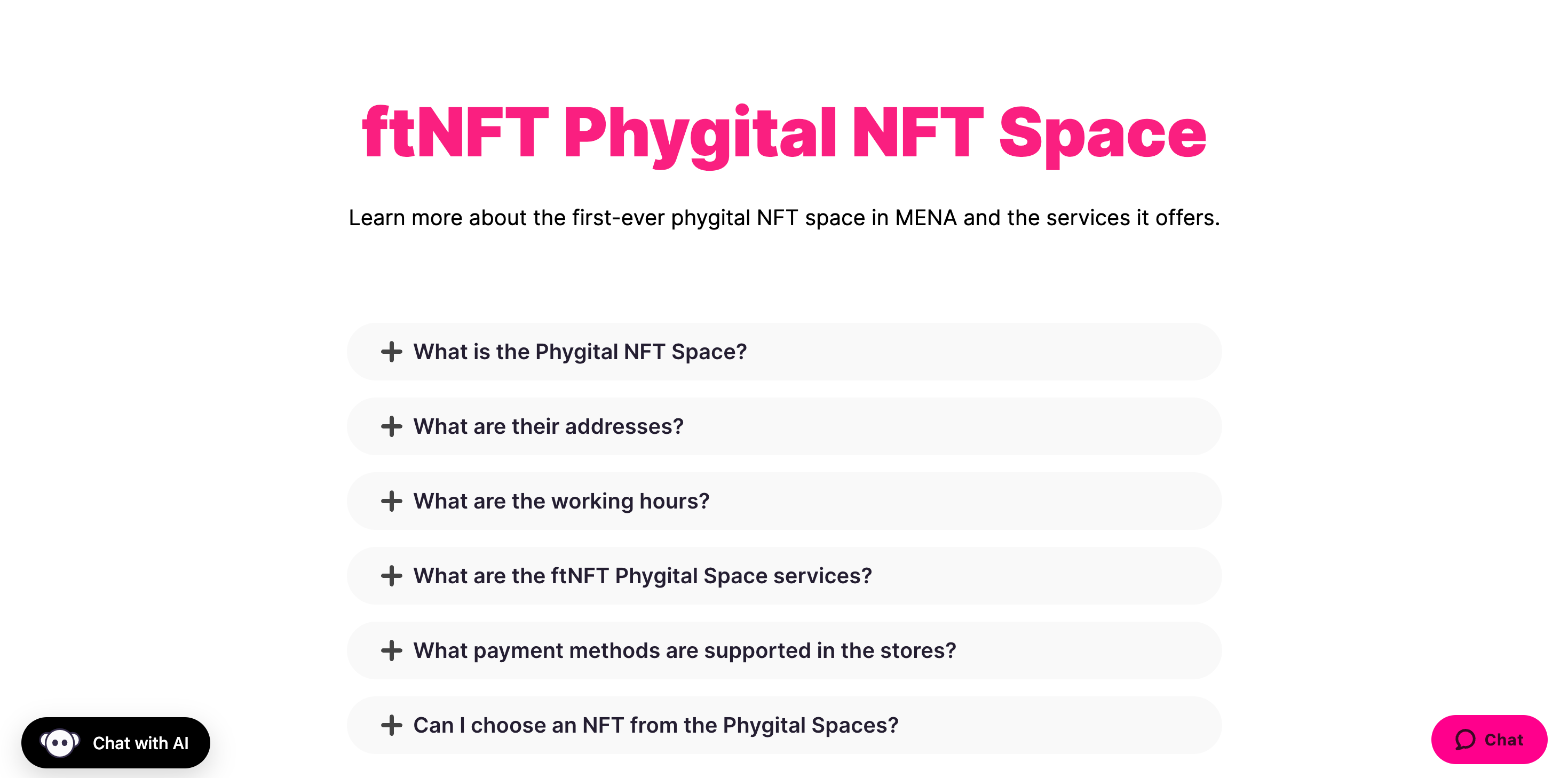 ftNFT Phygital NFT Space

Learn more about the first-ever phygital NFT space in MENA and the services it offers.

+ What is the Phygital NFT Space?

+ What are their addresses?

+ What are the working hours?

+ What are the ftNFT Phygital Space services?

+ What payment methods are supported in the stores?

+ Can I choose an NFT from the Phygital Spaces?

Chat with AI

Chat